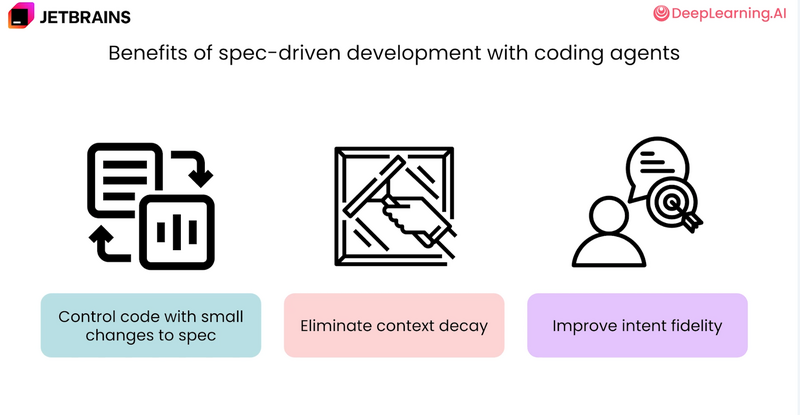 JETBRAINS

DeepLearning.AI

Benefits of spec-driven development with coding agents

Control code with small changes to spec

Eliminate context decay

Improve intent fidelity